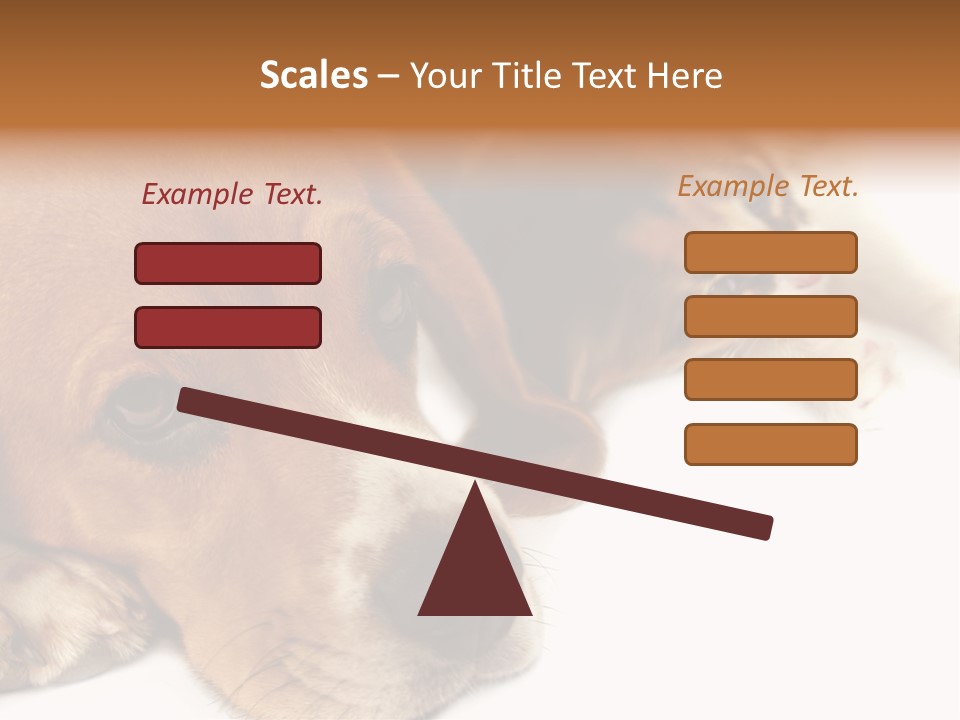 Scales – Your Title Text Here

Example Text.

Example Text.